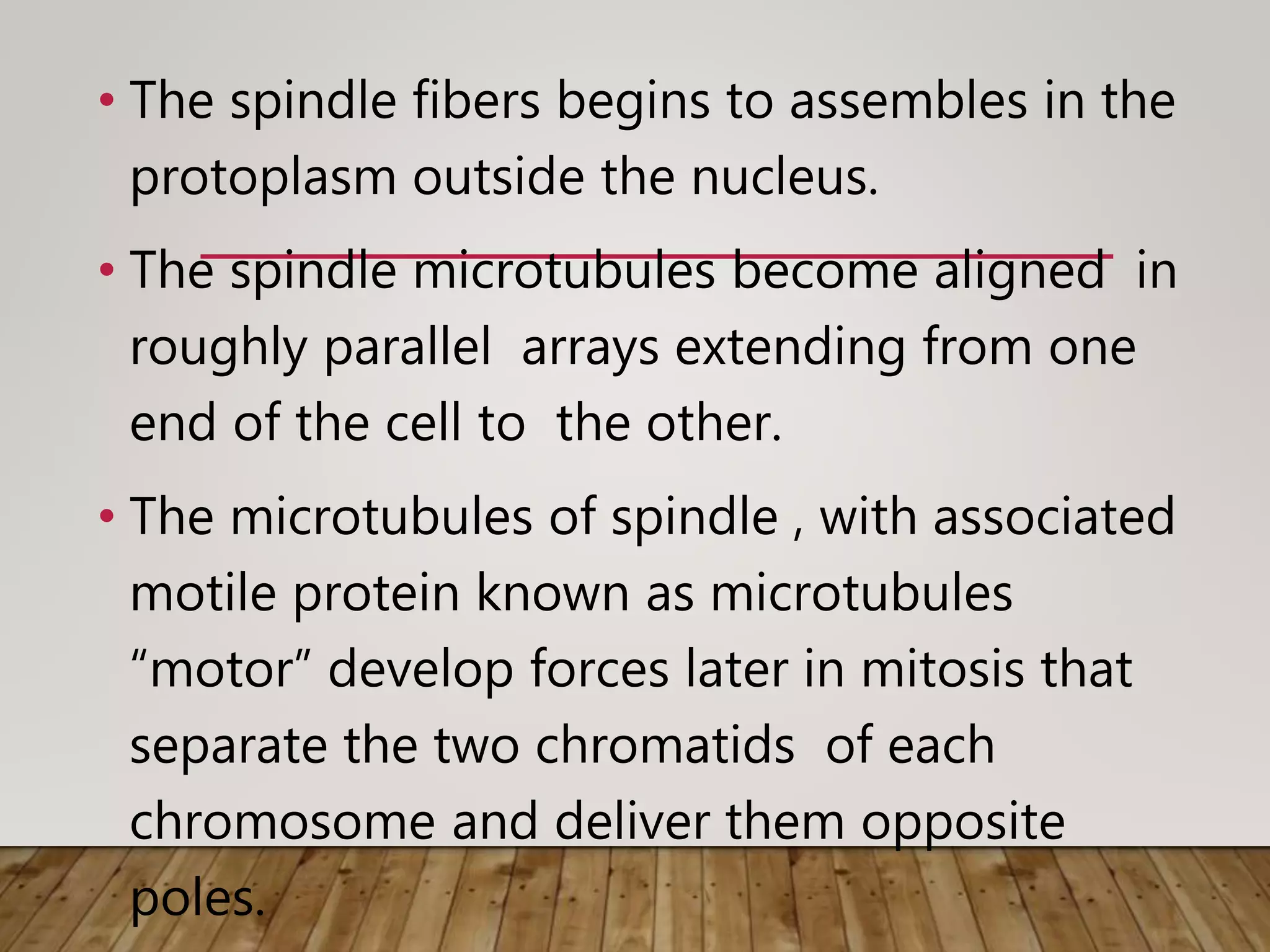 • The spindle fibers begins to assembles in the protoplasm outside the nucleus.

• The spindle microtubules become aligned in roughly parallel arrays extending from one end of the cell to the other.

• The microtubules of spindle , with associated motile protein known as microtubules “motor” develop forces later in mitosis that separate the two chromatids of each chromosome and deliver them opposite poles.